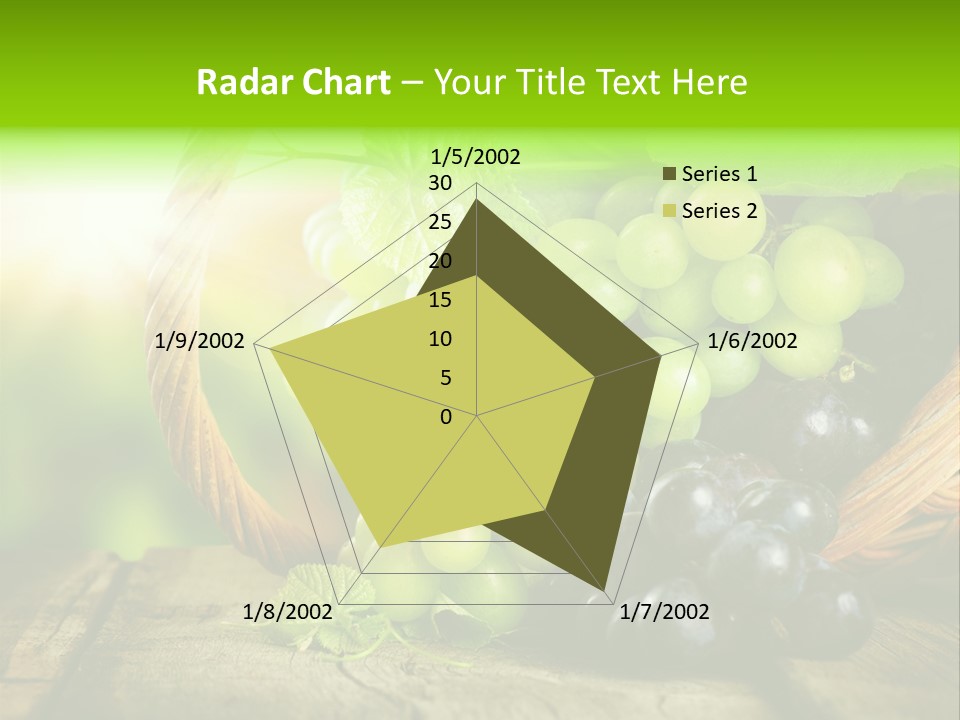 Radar Chart – Your Title Text Here

1/5/2002
30
25
20
15
10
5
0
1/6/2002
1/7/2002
1/8/2002
1/9/2002

Series 1
Series 2